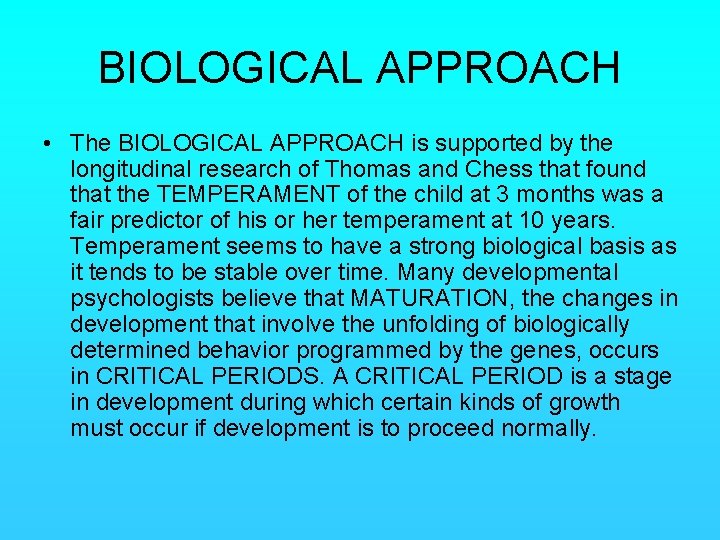 BIOLOGICAL APPROACH

• The BIOLOGICAL APPROACH is supported by the longitudinal research of Thomas and Chess that found that the TEMPERAMENT of the child at 3 months was a fair predictor of his or her temperament at 10 years. Temperament seems to have a strong biological basis as it tends to be stable over time. Many developmental psychologists believe that MATURATION, the changes in development that involve the unfolding of biologically determined behavior programmed by the genes, occurs in CRITICAL PERIODS. A CRITICAL PERIOD is a stage in development during which certain kinds of growth must occur if development is to proceed normally.